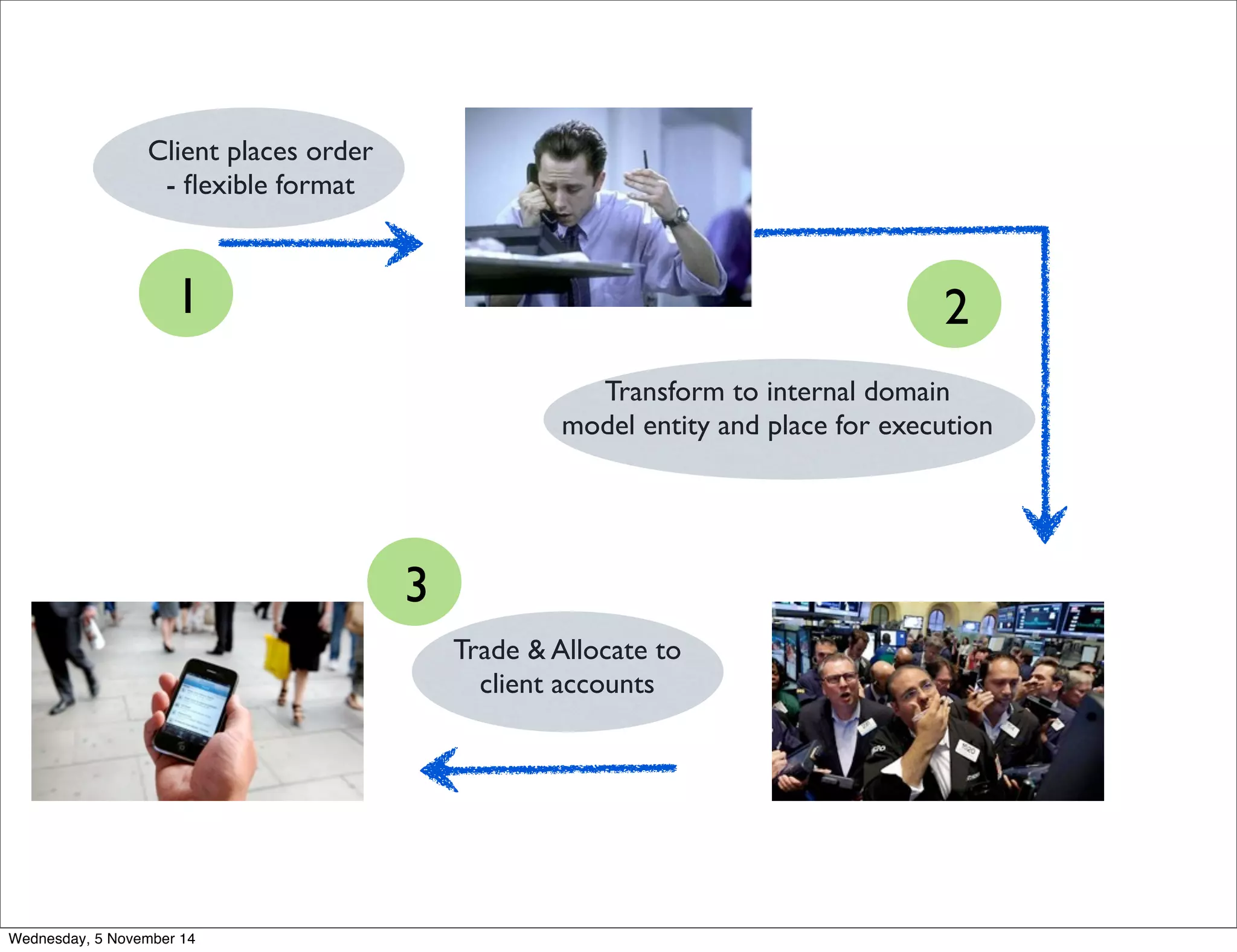 Client places order
- flexible format

1

2

Transform to internal domain model entity and place for execution

3

Trade & Allocate to client accounts

Wednesday, 5 November 14